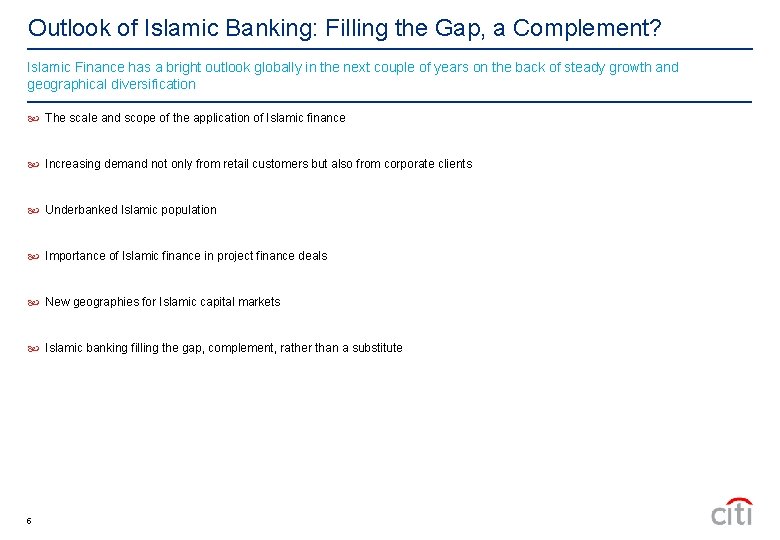 Outlook of Islamic Banking: Filling the Gap, a Complement?

Islamic Finance has a bright outlook globally in the next couple of years on the back of steady growth and geographical diversification

The scale and scope of the application of Islamic finance

Increasing demand not only from retail customers but also from corporate clients

Underbanked Islamic population

Importance of Islamic finance in project finance deals

New geographies for Islamic capital markets

Islamic banking filling the gap, complement, rather than a substitute

6

citi